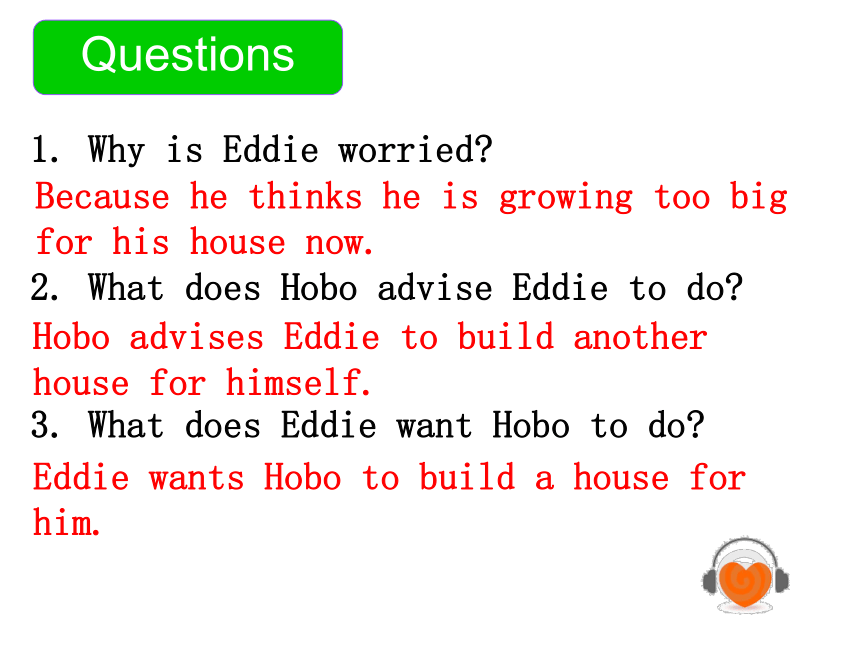 Questions

1. Why is Eddie worried?
Because he thinks he is growing too big for his house now.

2. What does Hobo advise Eddie to do?
Hobo advises Eddie to build another house for himself.

3. What does Eddie want Hobo to do?
Eddie wants Hobo to build a house for him.